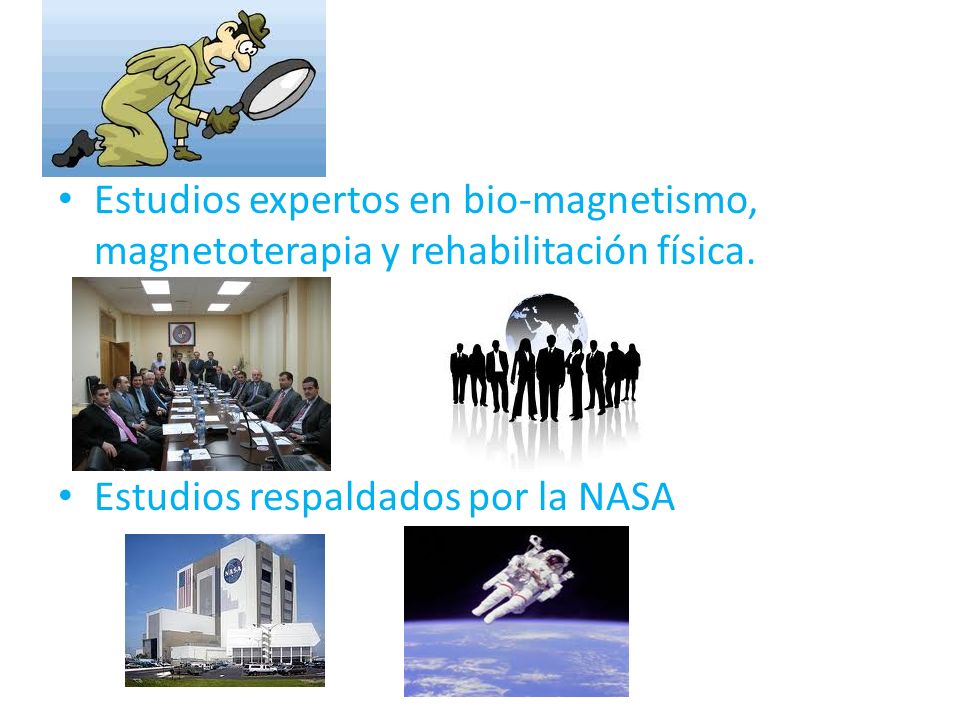 • Estudios expertos en bio-magnetismo, magnetoterapia y rehabilitación física.

• Estudios respaldados por la NASA

NASA